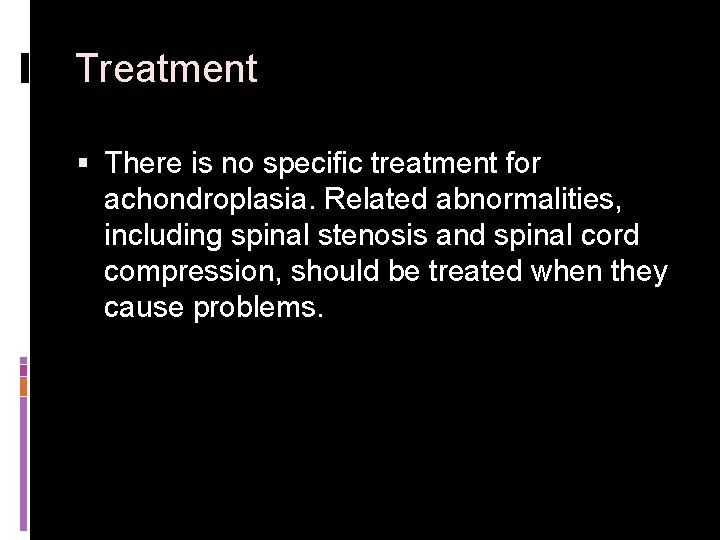 Treatment

▪ There is no specific treatment for achondroplasia. Related abnormalities, including spinal stenosis and spinal cord compression, should be treated when they cause problems.